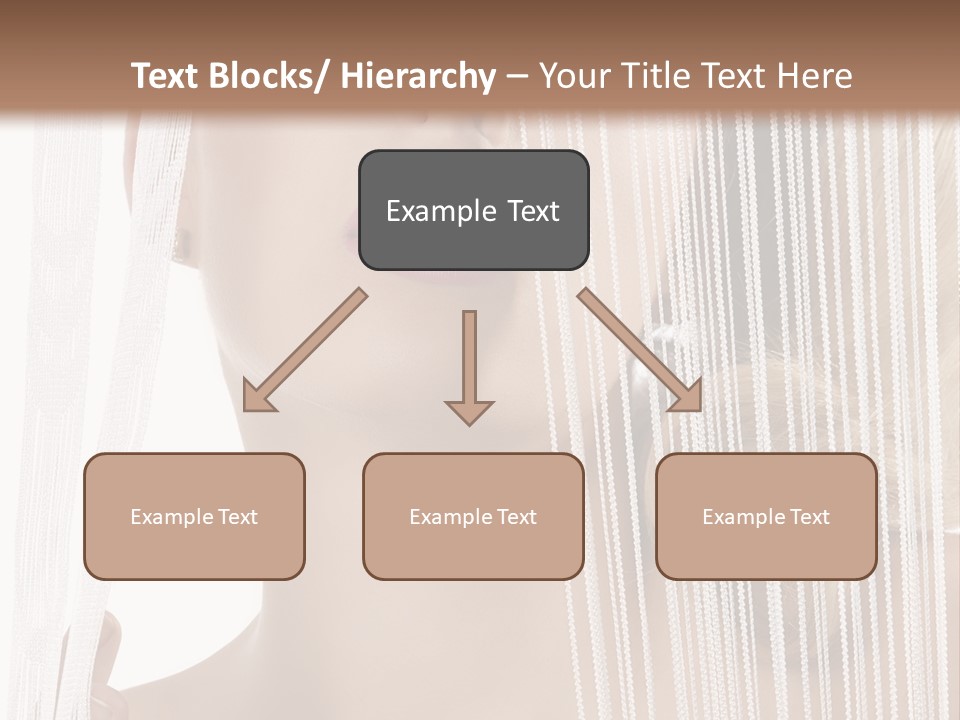 Text Blocks/ Hierarchy – Your Title Text Here

Example Text

Example Text

Example Text

Example Text